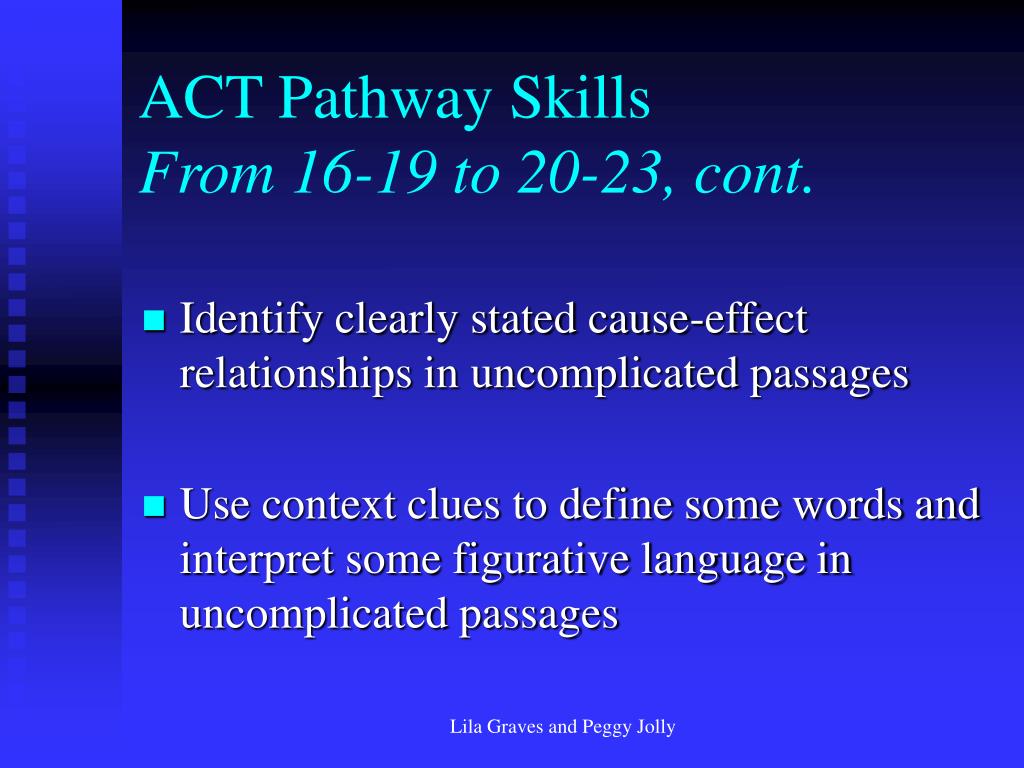 ACT Pathway Skills
From 16-19 to 20-23, cont.

Identify clearly stated cause-effect relationships in uncomplicated passages

Use context clues to define some words and interpret some figurative language in uncomplicated passages

Lila Graves and Peggy Jolly